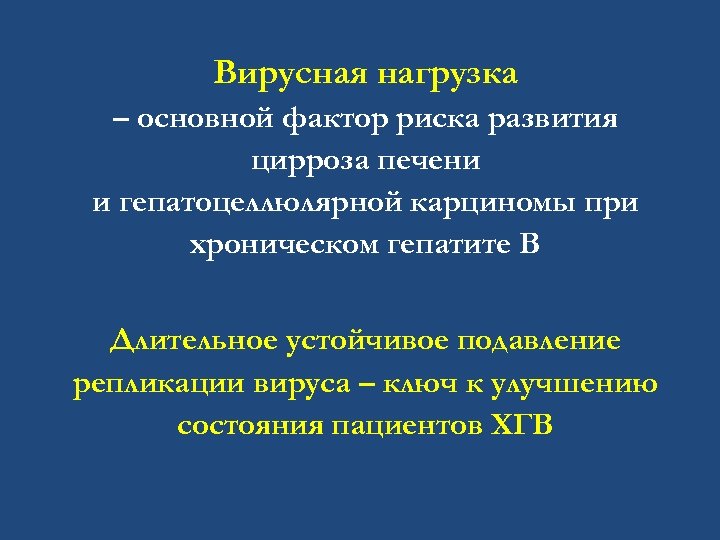 Вирусная нагрузка
– основной фактор риска развития цирроза печени
и гепатоцеллюлярной карциномы при хроническом гепатите В

Длительное устойчивое подавление репликации вируса – ключ к улучшению состояния пациентов ХГВ